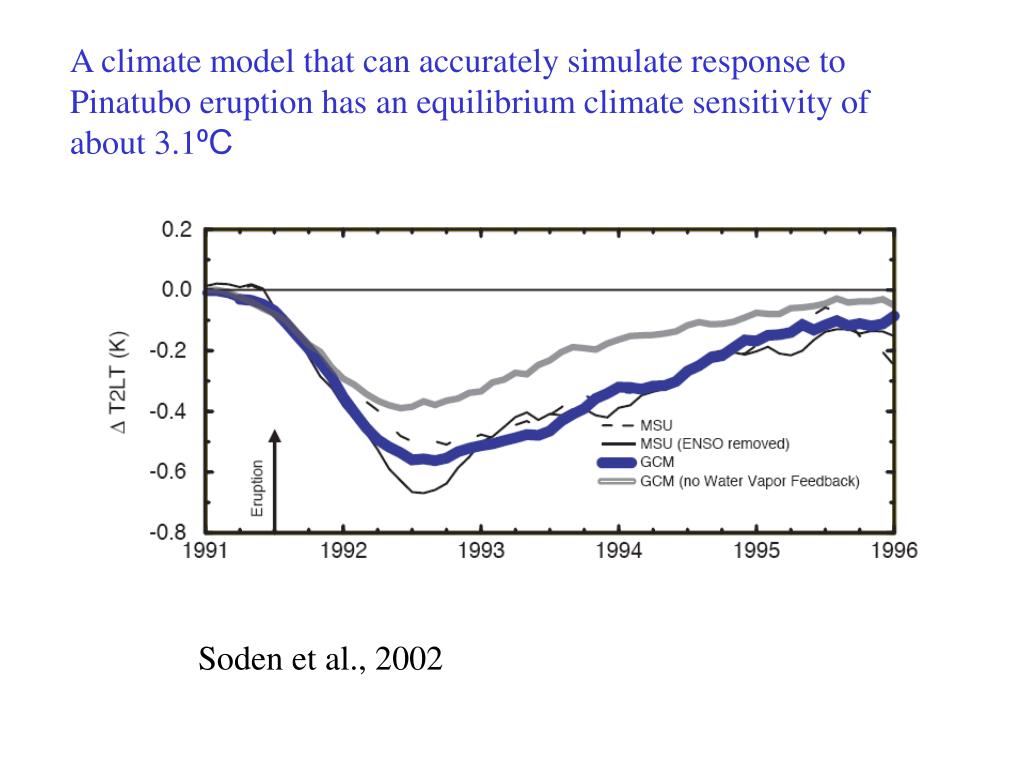 A climate model that can accurately simulate response to Pinatubo eruption has an equilibrium climate sensitivity of about 3.1ºC

0.2
0.0
-0.2
-0.4
-0.6
-0.8
Δ T2LT (K)
Eruption
MSU
MSU (ENSO removed)
GCM
GCM (no Water Vapor Feedback)
1991
1992
1993
1994
1995
1996

Soden et al., 2002